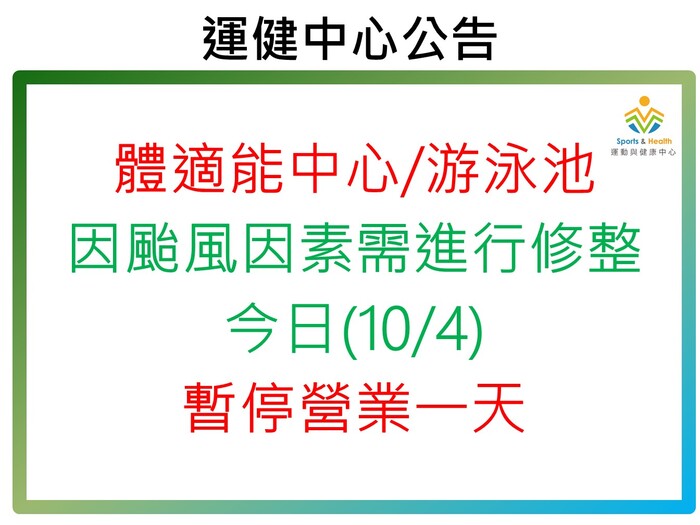 運健中心公告

Sports & Health
運動與健康中心

體適能中心/游泳池
因颱風因素需進行修整
今日(10/4)
暫停營業一天